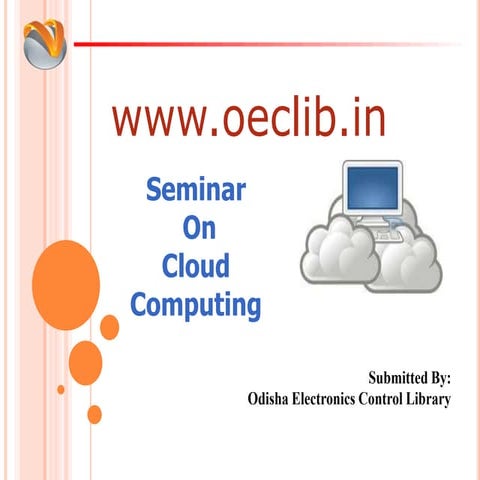 www.oeclib.in

Seminar
On
Cloud
Computing

Submitted By:
Odisha Electronics Control Library